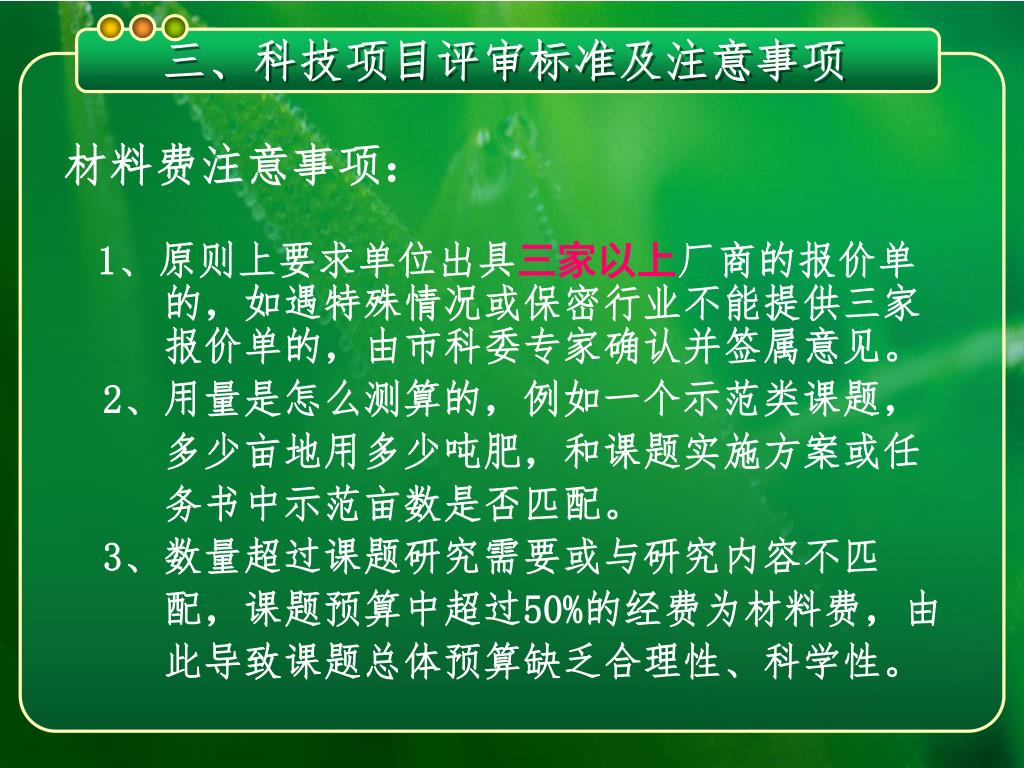 三、科技项目评审标准及注意事项

材料费注意事项：

1、原则上要求单位出具三家以上厂商的报价单的，如遇特殊情况或保密行业不能提供三家报价单的，由市科委专家确认并签属意见。

2、用量是怎么测算的，例如一个示范类课题，多少亩地用多少吨肥，和课题实施方案或任务书中示范亩数是否匹配。

3、数量超过课题研究需要或与研究内容不匹配，课题预算中超过50%的经费为材料费，由此导致课题总体预算缺乏合理性、科学性。